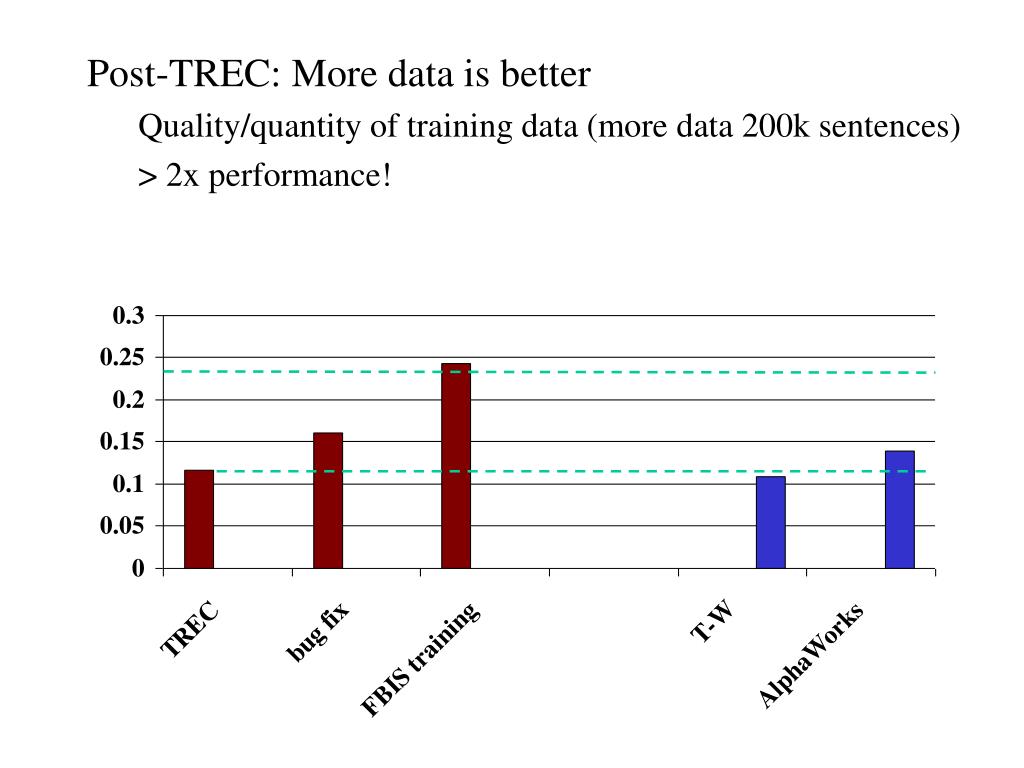 Post-TREC: More data is better

Quality/quantity of training data (more data 200k sentences)

> 2x performance!

0.3
0.25
0.2
0.15
0.1
0.05
0

TREC
bug fix
FBIS training
T-W
AlphaWorks